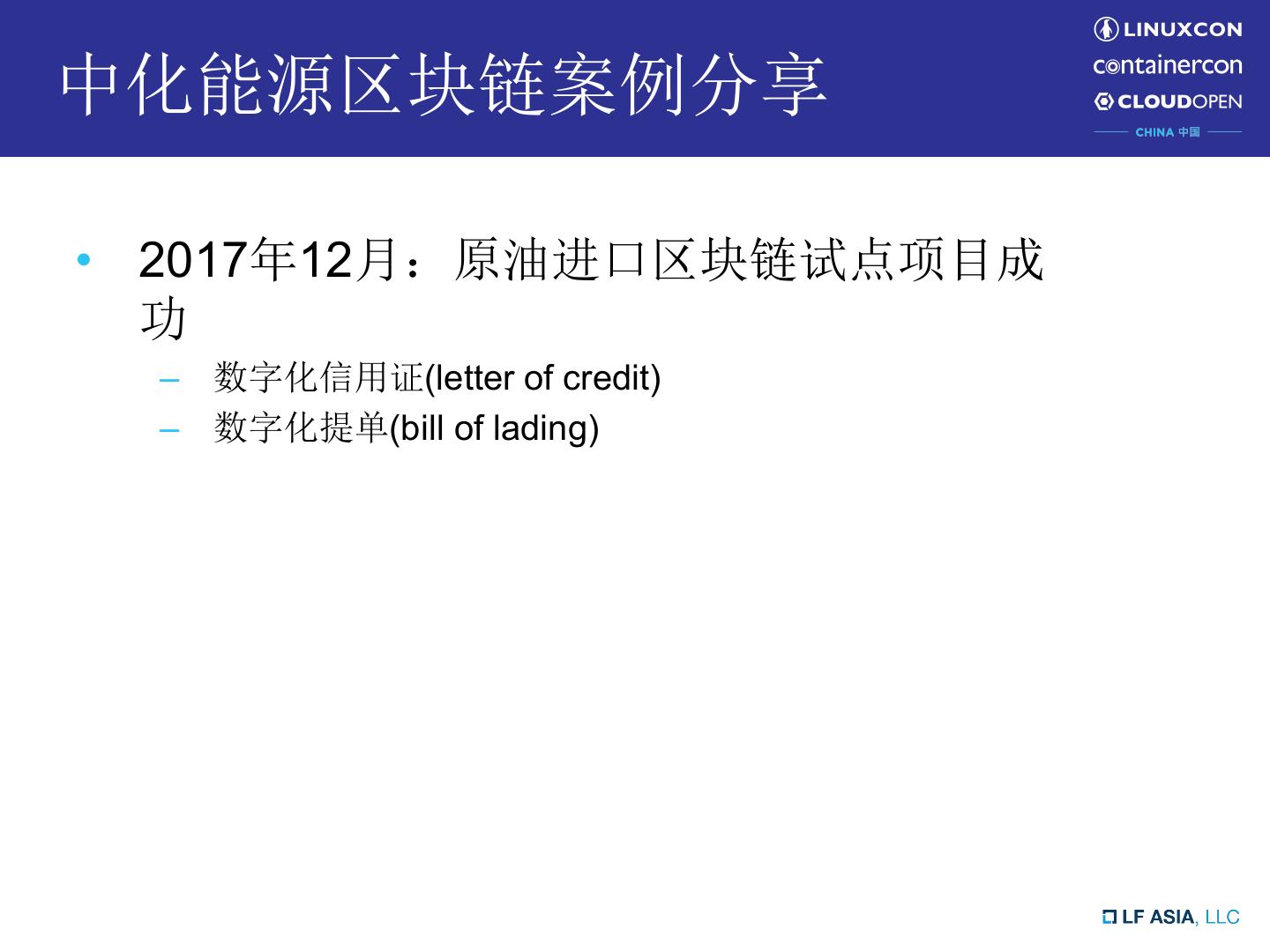 中化能源区块链案例分享

LINUXCON
containercon
CLOUDOPEN
CHINA 中国

• 2017年12月：原油进口区块链试点项目成功
– 数字化信用证(letter of credit)
– 数字化提单(bill of lading)

LF ASIA, LLC